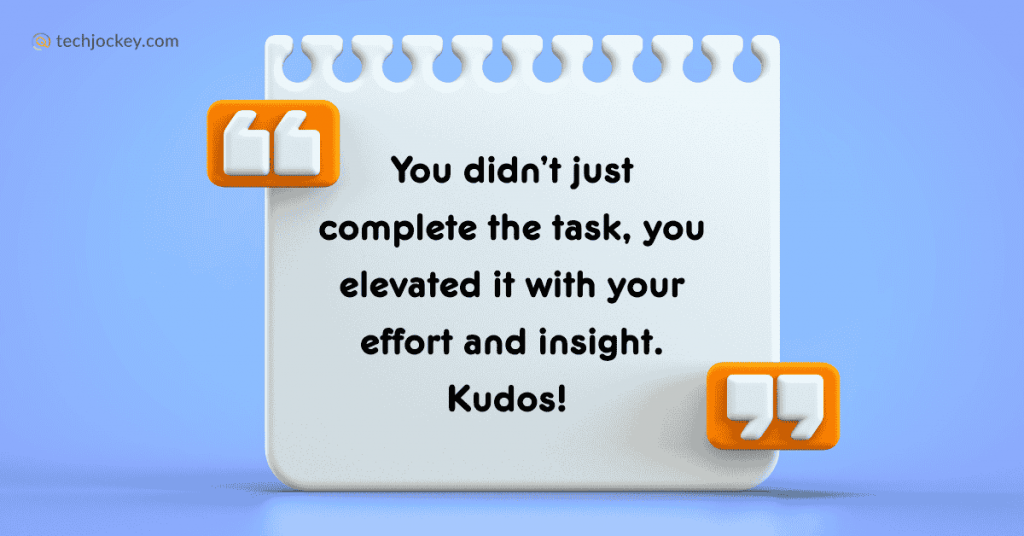 techjockey.com

You didn't just complete the task, you elevated it with your effort and insight. Kudos!